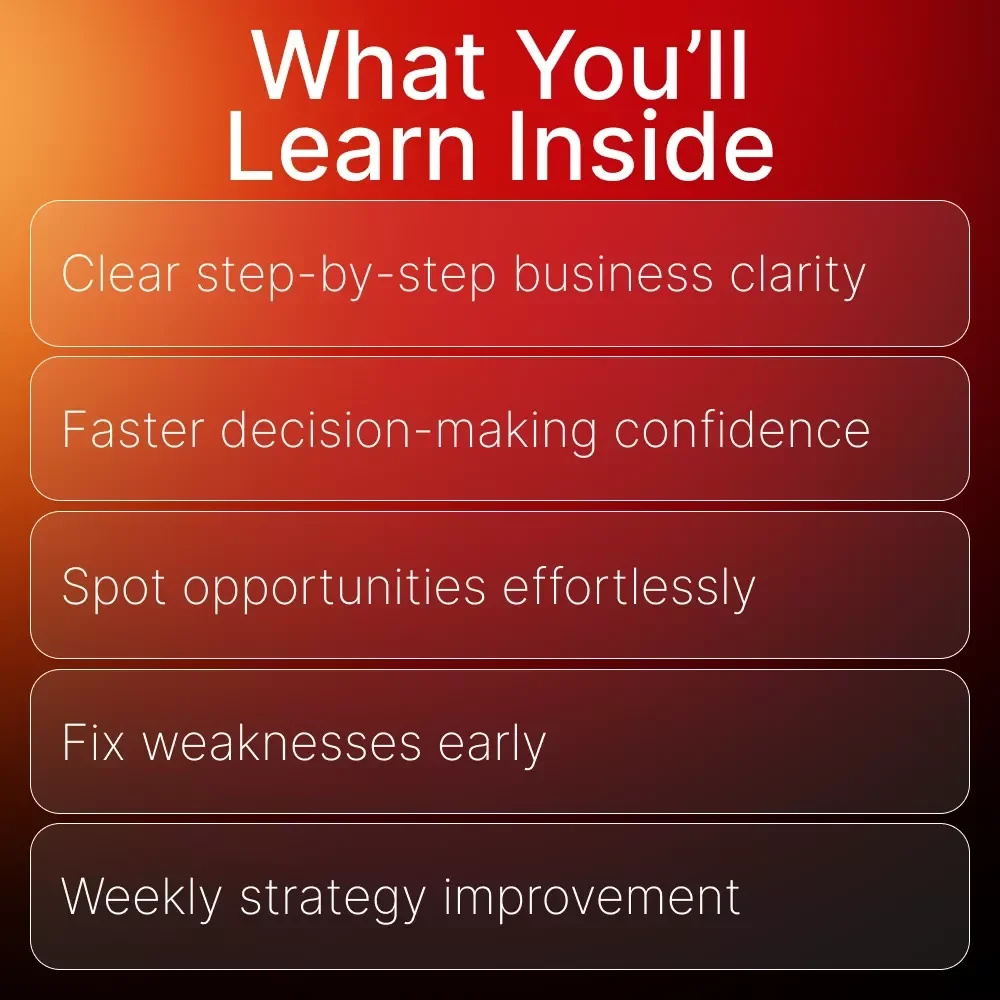 What You’ll Learn Inside

Clear step-by-step business clarity

Faster decision-making confidence

Spot opportunities effortlessly

Fix weaknesses early

Weekly strategy improvement